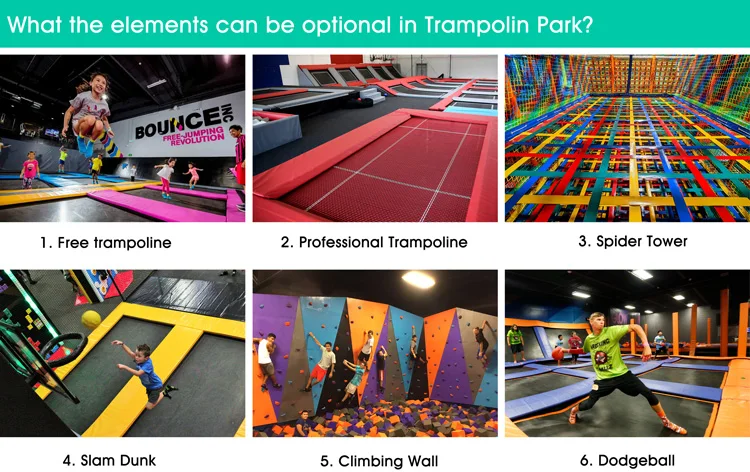 What the elements can be optional in Trampolin Park?

BOUNCE INC
FREE-JUMPING REVOLUTION

1. Free trampoline

2. Professional Trampoline

3. Spider Tower

4. Slam Dunk

5. Climbing Wall

6. Dodgeball